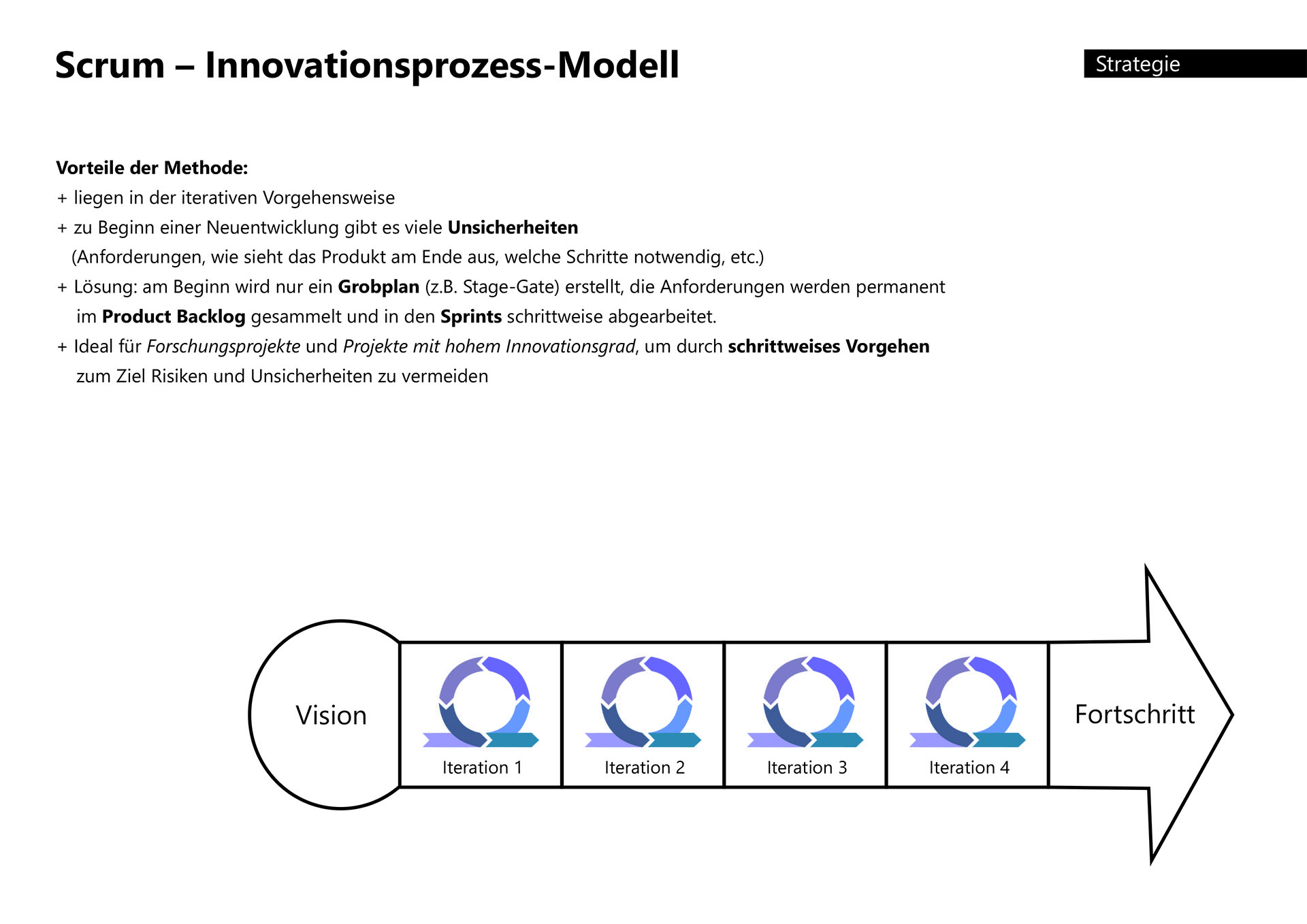 Scrum – Innovationsprozess-Modell

Strategie

Vorteile der Methode:
+ liegen in der iterativen Vorgehensweise
+ zu Beginn einer Neuentwicklung gibt es viele Unsicherheiten (Anforderungen, wie sieht das Produkt am Ende aus, welche Schritte notwendig, etc.)
+ Lösung: am Beginn wird nur ein Grobplan (z.B. Stage-Gate) erstellt, die Anforderungen werden permanent im Product Backlog gesammelt und in den Sprints schrittweise abgearbeitet.
+ Ideal für Forschungsprojekte und Projekte mit hohem Innovationsgrad, um durch schrittweises Vorgehen zum Ziel Risiken und Unsicherheiten zu vermeiden

Vision

Iteration 1

Iteration 2

Iteration 3

Iteration 4

Fortschritt